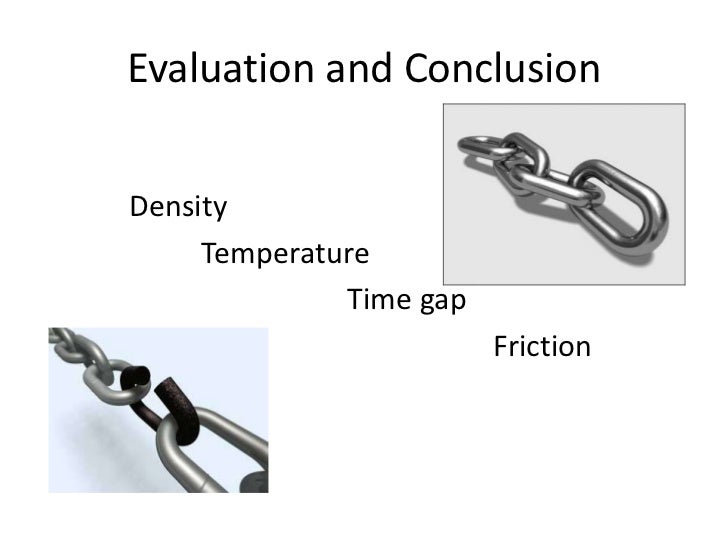 Evaluation and Conclusion

Density

Temperature

Time gap

Friction